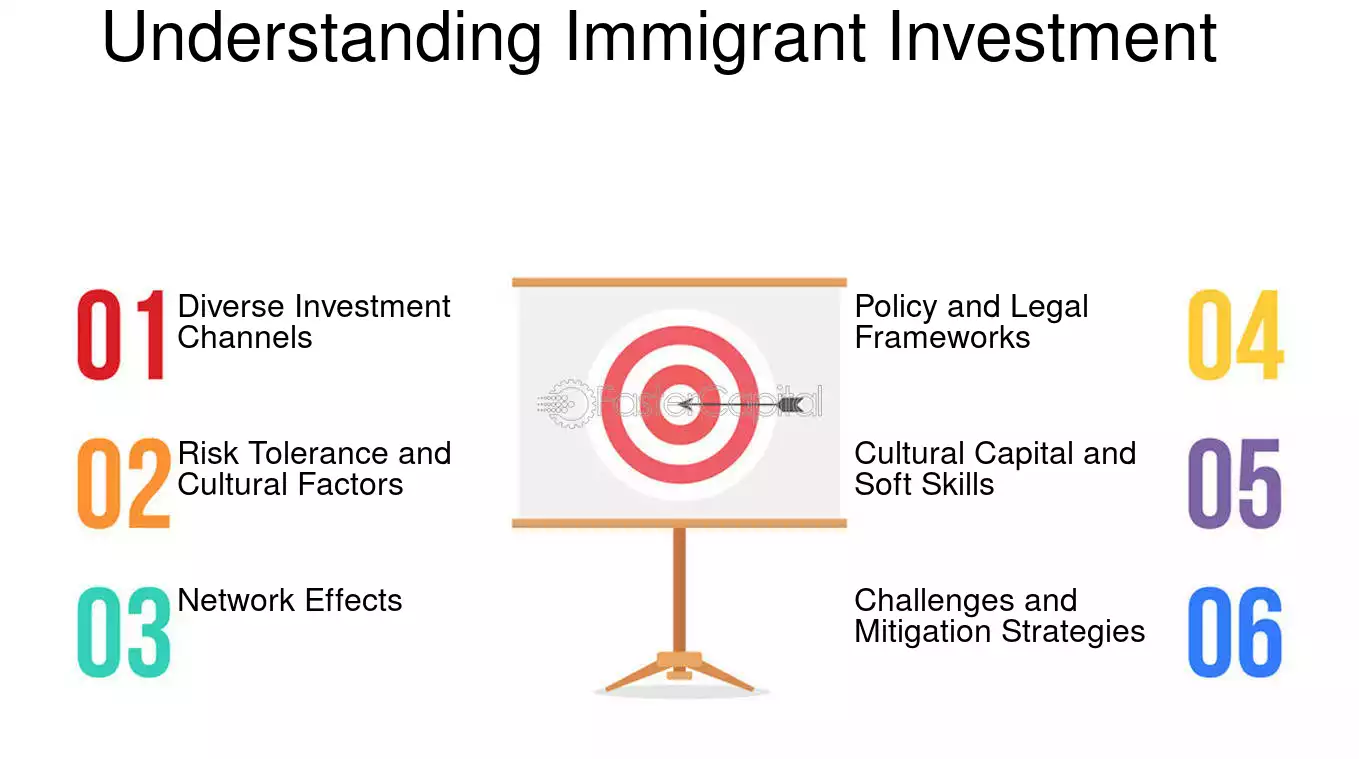 Understanding Immigrant Investment

01 Diverse Investment Channels

02 Risk Tolerance and Cultural Factors

03 Network Effects

FasterCapital

Policy and Legal Frameworks 04

Cultural Capital and Soft Skills 05

Challenges and Mitigation Strategies 06